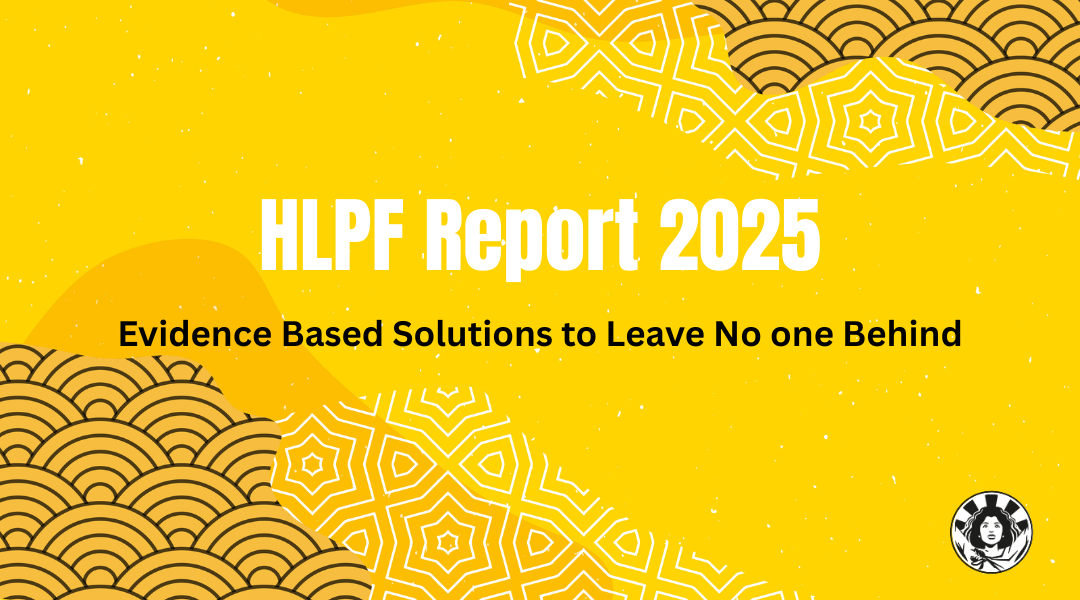 HLPF Report 2025

Evidence Based Solutions to Leave No one Behind